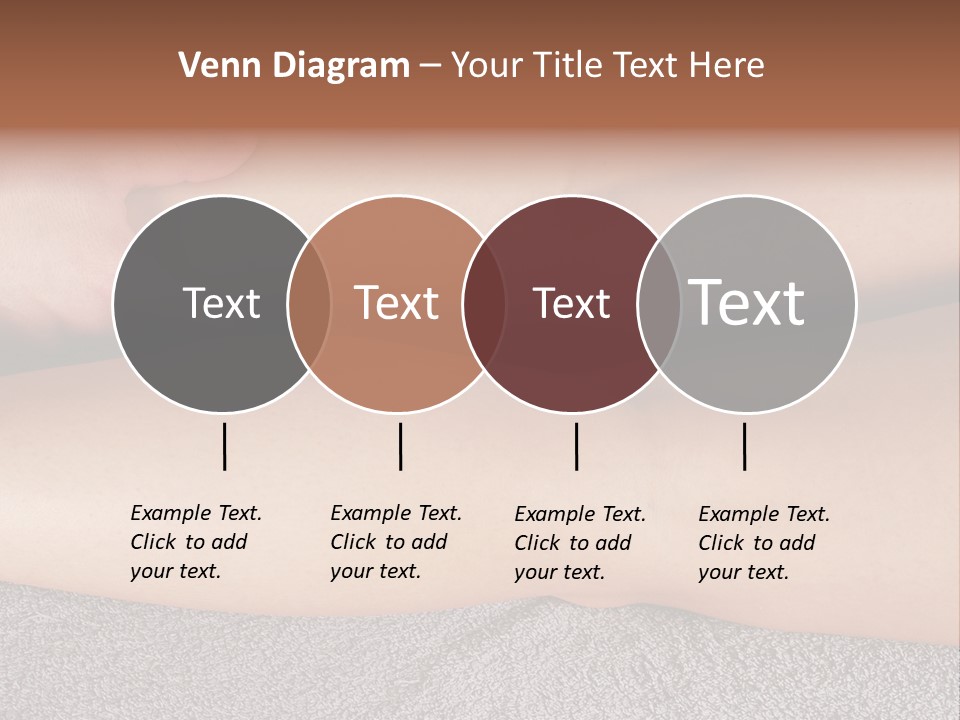 Venn Diagram – Your Title Text Here

Text

Text

Text

Text

Example Text. Click to add your text.

Example Text. Click to add your text.

Example Text. Click to add your text.

Example Text. Click to add your text.